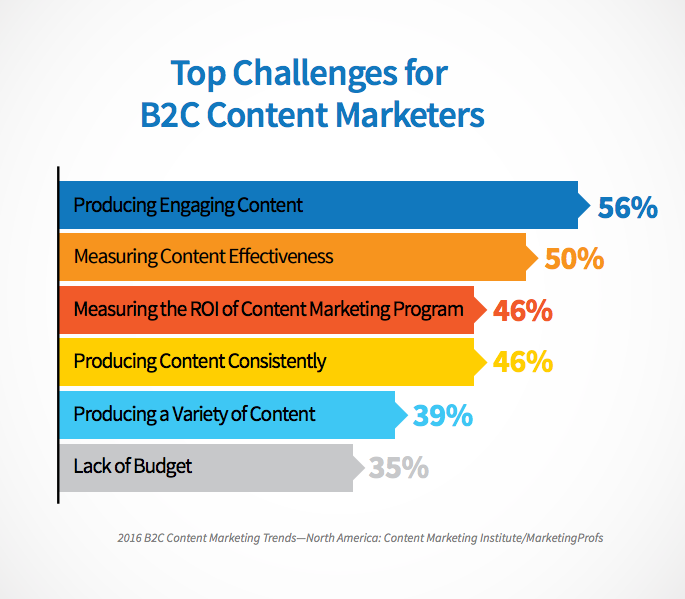 Top Challenges for B2C Content Marketers

Producing Engaging Content 56%

Measuring Content Effectiveness 50%

Measuring the ROI of Content Marketing Program 46%

Producing Content Consistently 46%

Producing a Variety of Content 39%

Lack of Budget 35%

2016 B2C Content Marketing Trends—North America: Content Marketing Institute/MarketingProfs